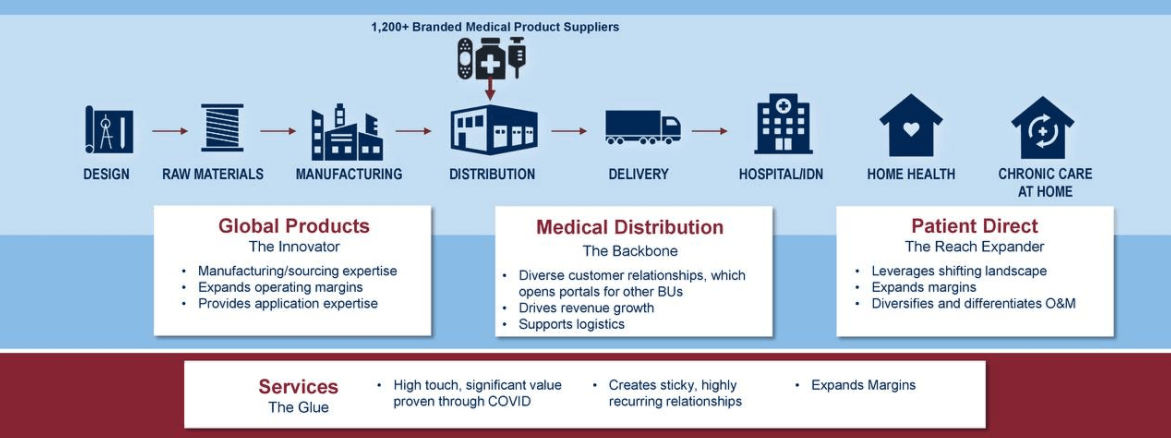 1,200+ Branded Medical Product Suppliers

DESIGN

RAW MATERIALS

MANUFACTURING

DISTRIBUTION

DELIVERY

HOSPITAL/IDN

HOME HEALTH

CHRONIC CARE AT HOME

Global Products
The Innovator

• Manufacturing/sourcing expertise
• Expands operating margins
• Provides application expertise

Medical Distribution
The Backbone

• Diverse customer relationships, which opens portals for other BUs
• Drives revenue growth
• Supports logistics

Patient Direct
The Reach Expander

• Leverages shifting landscape
• Expands margins
• Diversifies and differentiates O&M

Services
The Glue

• High touch, significant value proven through COVID

• Creates sticky, highly recurring relationships

• Expands Margins